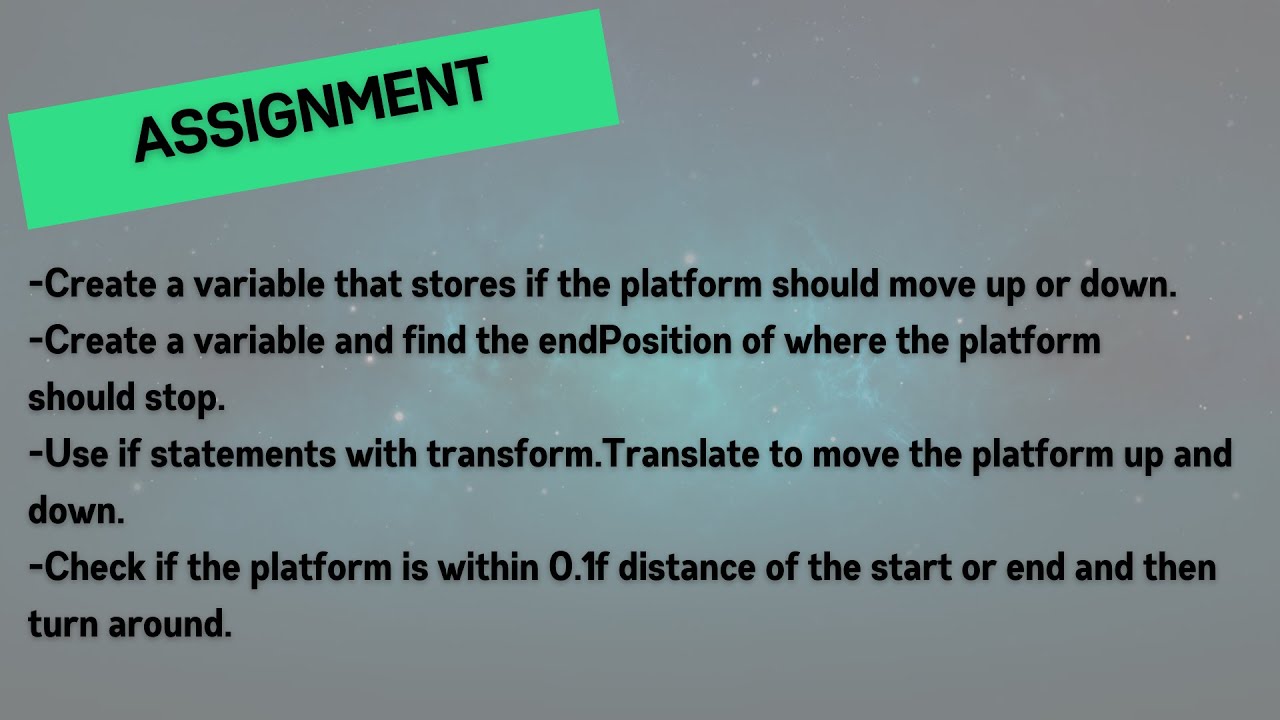 ASSIGNMENT

-Create a variable that stores if the platform should move up or down.
-Create a variable and find the endPosition of where the platform should stop.
-Use if statements with transform.Translate to move the platform up and down.
-Check if the platform is within 0.1f distance of the start or end and then turn around.